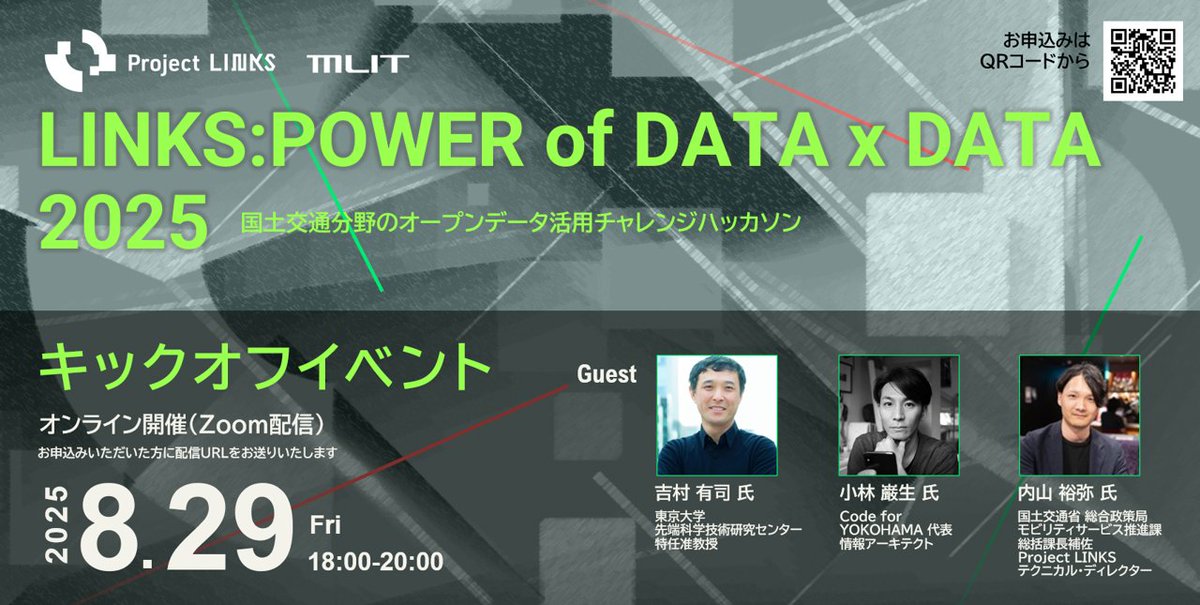 Project LINKS MLIT

お申込みは
QRコードから

LINKS:POWER of DATA x DATA 2025
国土交通分野のオープンデータ活用チャレンジハッカソン

キックオフイベント
オンライン開催（Zoom配信）
お申込みいただいた方に配信URLをお送りいたします

2025 8.29 Fri
18:00-20:00

Guest

吉村 有司 氏
東京大学
先端科学技術研究センター
特任准教授

小林 巌生 氏
Code for YOKOHAMA 代表
情報アーキテクト

内山 裕弥 氏
国土交通省 総合政策局
モビリティサービス推進課
総括課長補佐
Project LINKS
テクニカル・ディレクター